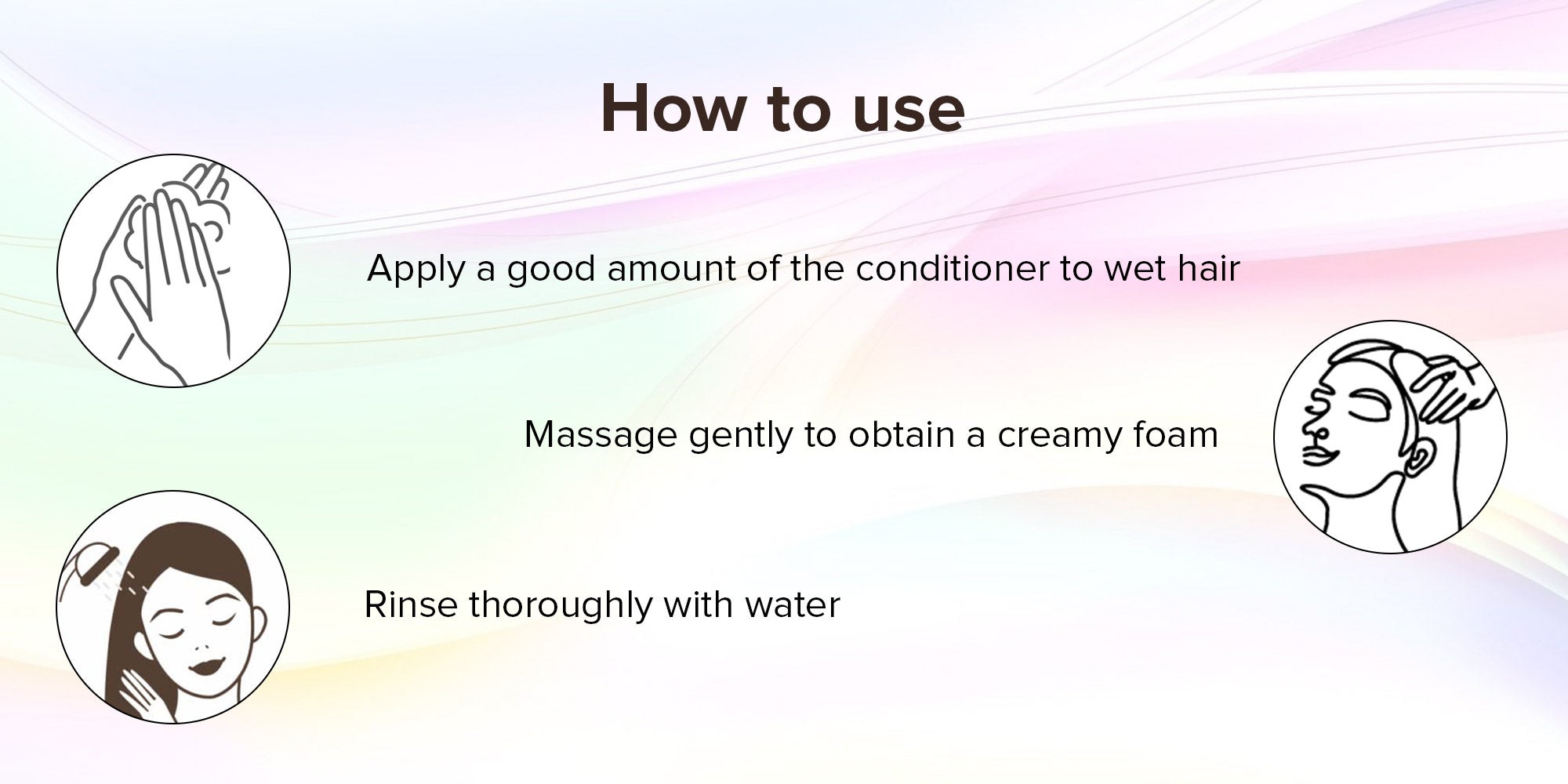 How to use

Apply a good amount of the conditioner to wet hair

Massage gently to obtain a creamy foam

Rinse thoroughly with water